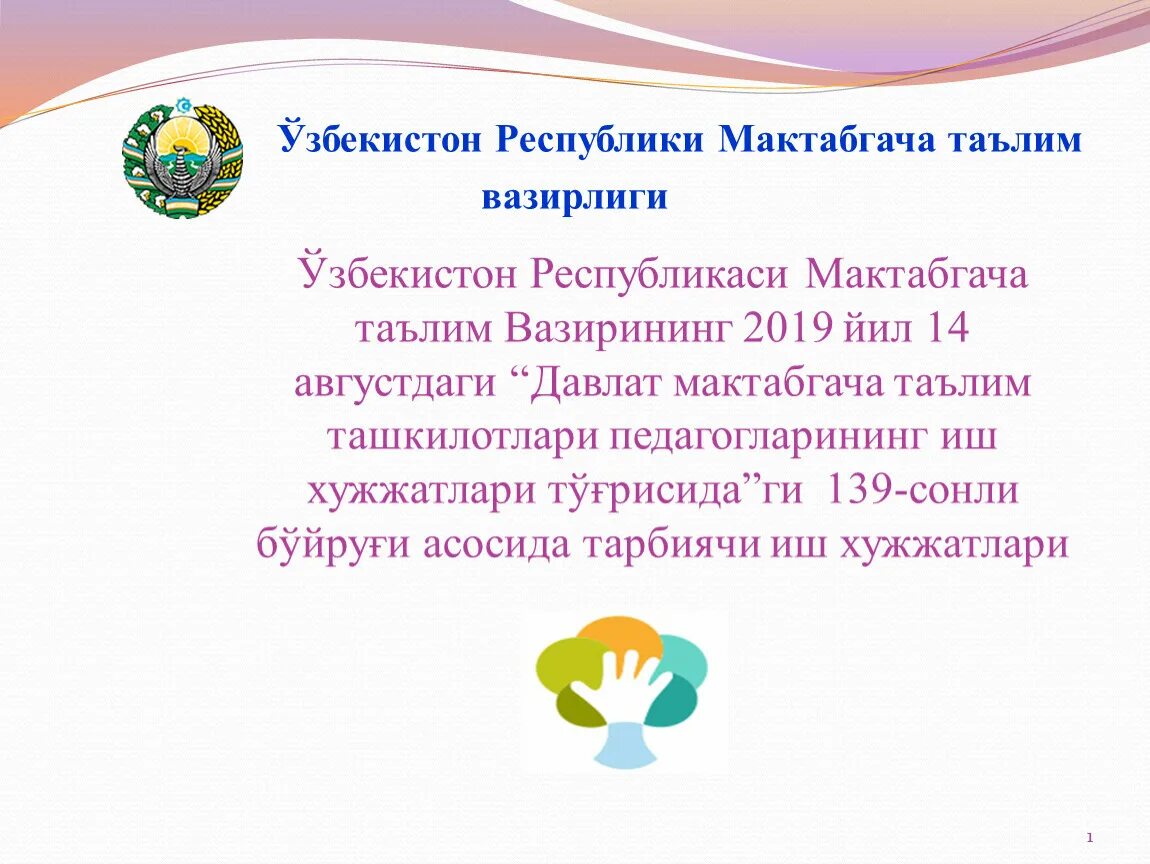 Ўзбекистон Республики Мактабгача таълим вазирлиги

Ўзбекистон Республикаси Мактабгача таълим Вазирининг 2019 йил 14 августдаги “Давлат мактабгача таълим ташкилотлари педагогларининг иш хужжатлари тўғрисида”ги 139-сонли бўйруғи асосида тарбиячи иш хужжатлари

1